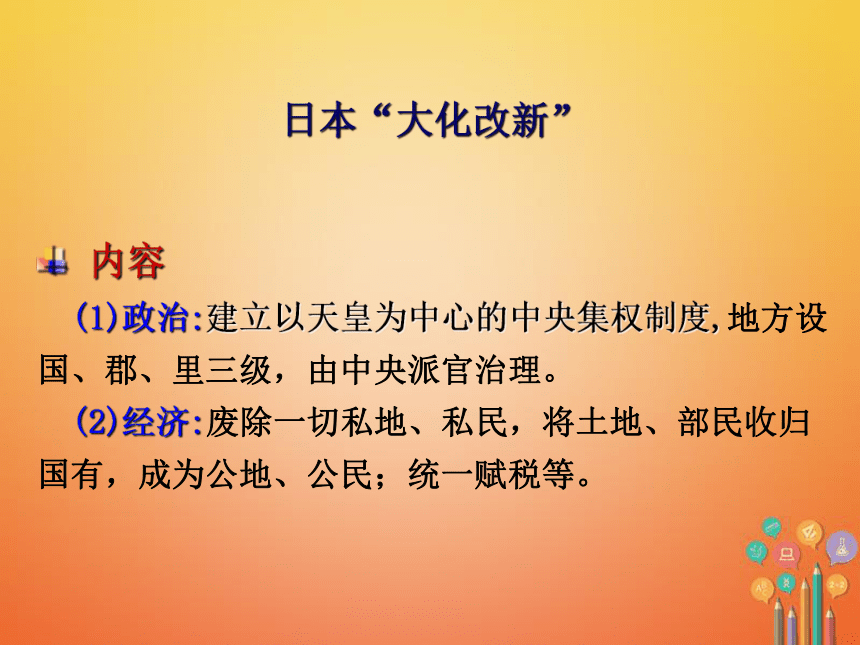 日本“大化改新”

内容

(1)政治:建立以天皇为中心的中央集权制度,地方设国、郡、里三级，由中央派官治理。

(2)经济:废除一切私地、私民，将土地、部民收归国有，成为公地、公民；统一赋税等。